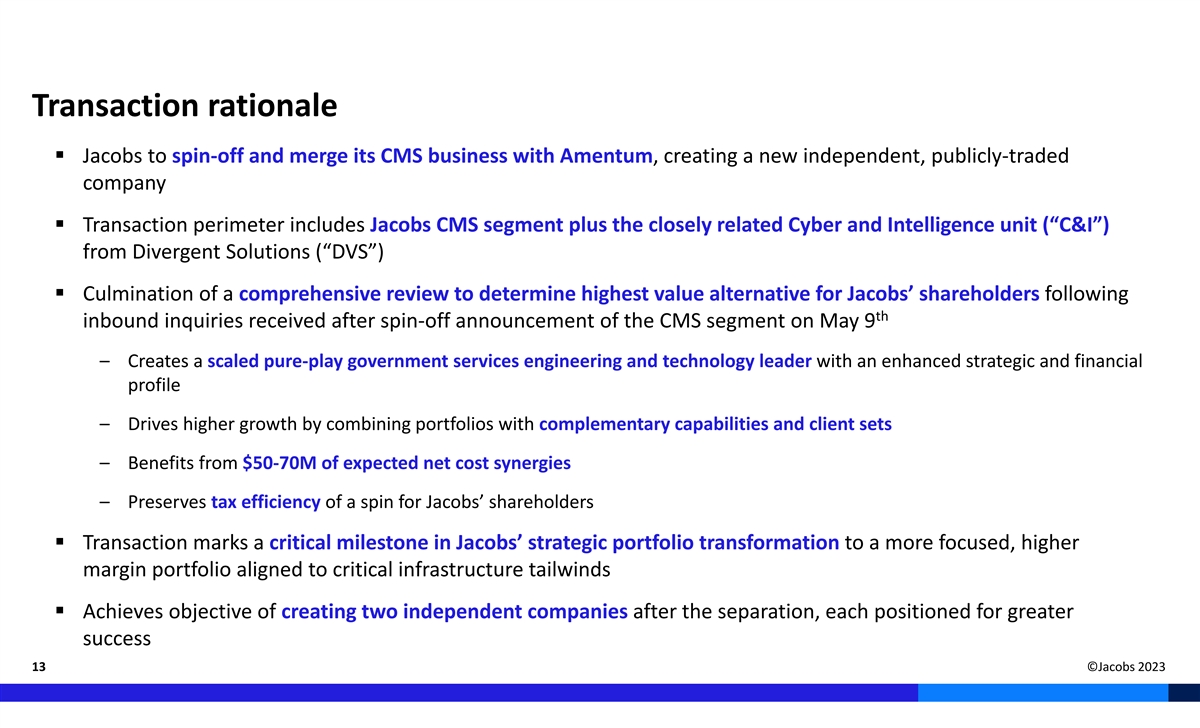 Transaction rationale

▪ Jacobs to spin-off and merge its CMS business with Amentum, creating a new independent, publicly-traded company

▪ Transaction perimeter includes Jacobs CMS segment plus the closely related Cyber and Intelligence unit (“C&I”) from Divergent Solutions (“DVS”)

▪ Culmination of a comprehensive review to determine highest value alternative for Jacobs’ shareholders following inbound inquiries received after spin-off announcement of the CMS segment on May 9$^{th}$

– Creates a scaled pure-play government services engineering and technology leader with an enhanced strategic and financial profile

– Drives higher growth by combining portfolios with complementary capabilities and client sets

– Benefits from $50-70M of expected net cost synergies

– Preserves tax efficiency of a spin for Jacobs’ shareholders

▪ Transaction marks a critical milestone in Jacobs’ strategic portfolio transformation to a more focused, higher margin portfolio aligned to critical infrastructure tailwinds

▪ Achieves objective of creating two independent companies after the separation, each positioned for greater success

13

©Jacobs 2023